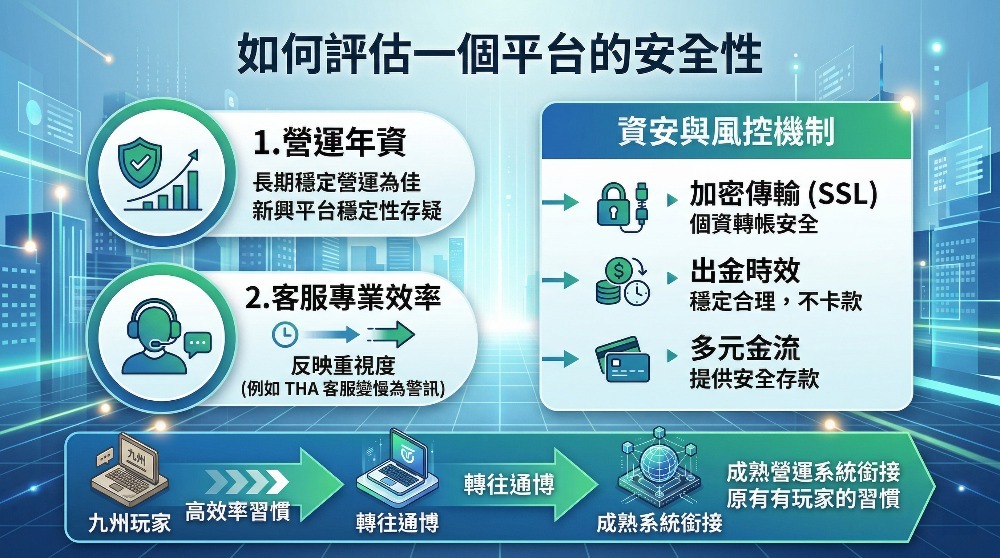 如何評估一個平台的安全性

1.營運年資
長期穩定營運為佳
新興平台穩定性存疑

2.客服專業效率
反映重視度
(例如 THA 客服變慢為警訊)

資安與風控機制

加密傳輸 (SSL)
個資轉帳安全

出金時效
穩定合理，不卡款

多元金流
提供安全存款

九州
九州玩家
高效率習慣
轉往通博
轉往通博
成熟系統銜接
成熟營運系統銜接
原有有玩家的習慣